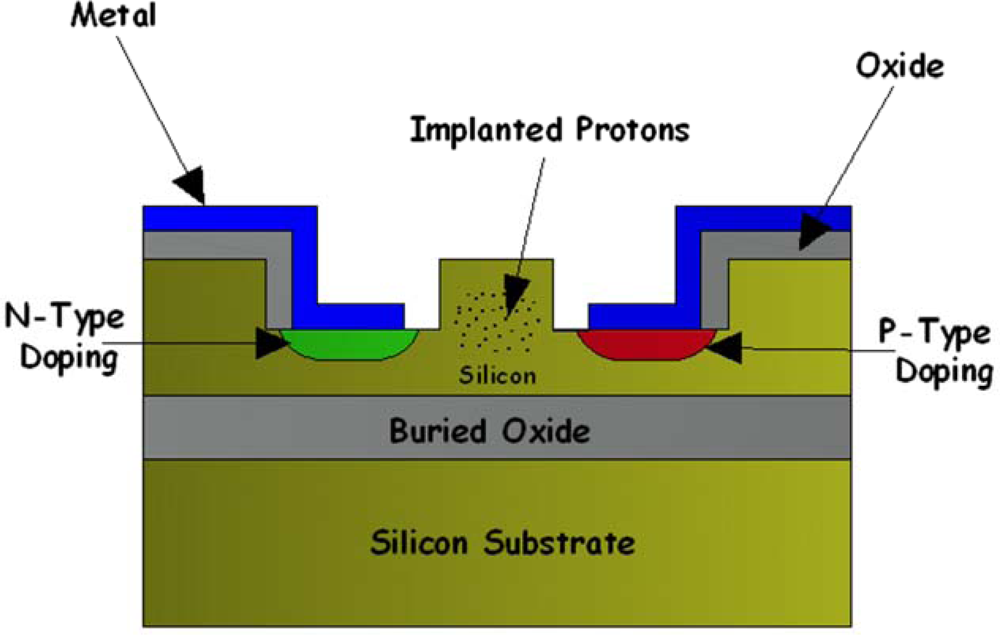 Metal

Oxide

Implanted Protons

N-Type Doping

P-Type Doping

Silicon

Buried Oxide

Silicon Substrate